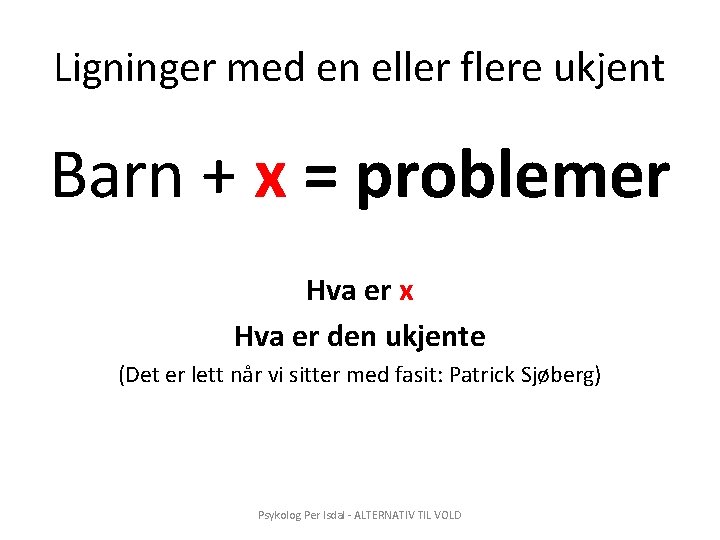 Ligninger med en eller flere ukjent

Barn + x = problemer

Hva er x

Hva er den ukjente

(Det er lett når vi sitter med fasit: Patrick Sjøberg)

Psykolog Per Isdal - ALTERNATIV TIL VOLD